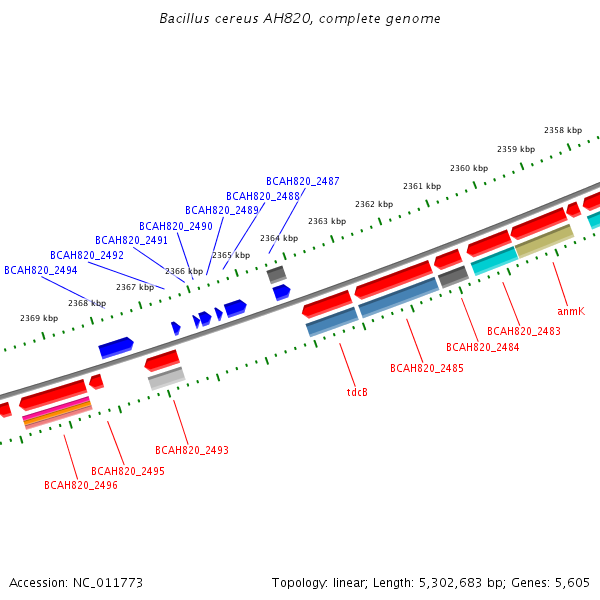 Bacillus cereus AH820, complete genome

2358 kbp
2359 kbp
2360 kbp
2361 kbp
2362 kbp
2363 kbp
2364 kbp
2365 kbp
2366 kbp
2367 kbp
2368 kbp
2369 kbp

BCAH820_2487
BCAH820_2488
BCAH820_2489
BCAH820_2490
BCAH820_2491
BCAH820_2492
BCAH820_2494

anmK
BCAH820_2483
BCAH820_2484
BCAH820_2485
tdcB
BCAH820_2493
BCAH820_2495
BCAH820_2496

Accession: NC_011773

Topology: linear; Length: 5,302,683 bp; Genes: 5,605